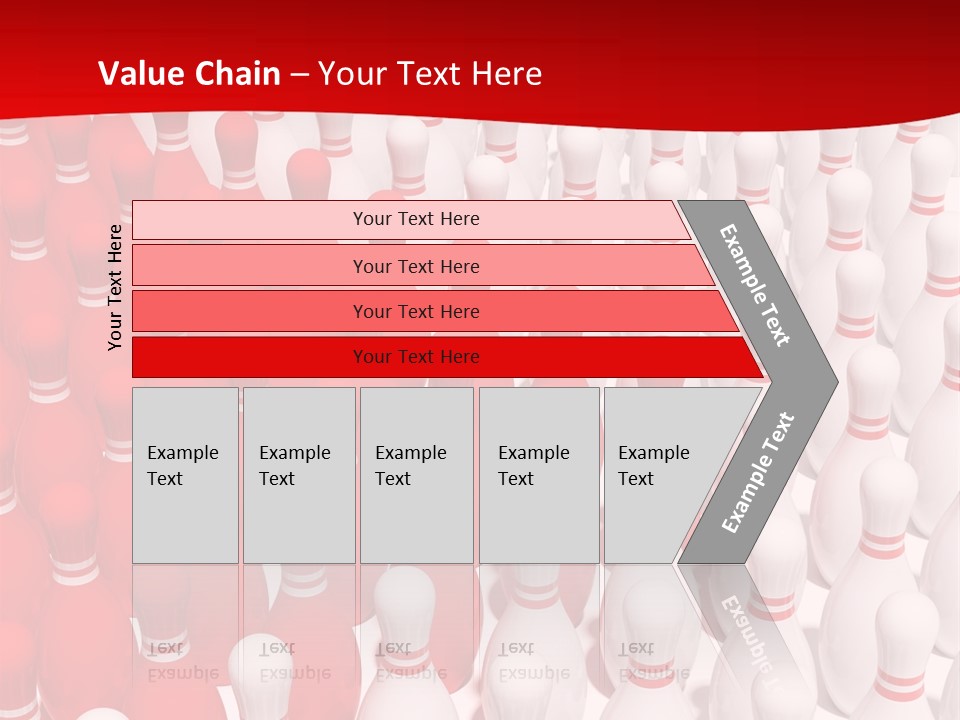 Value Chain – Your Text Here

Your Text Here

Your Text Here

Your Text Here

Your Text Here

Your Text Here

Example Text

Example Text

Example Text

Example Text

Example Text

Example Text

Example Text